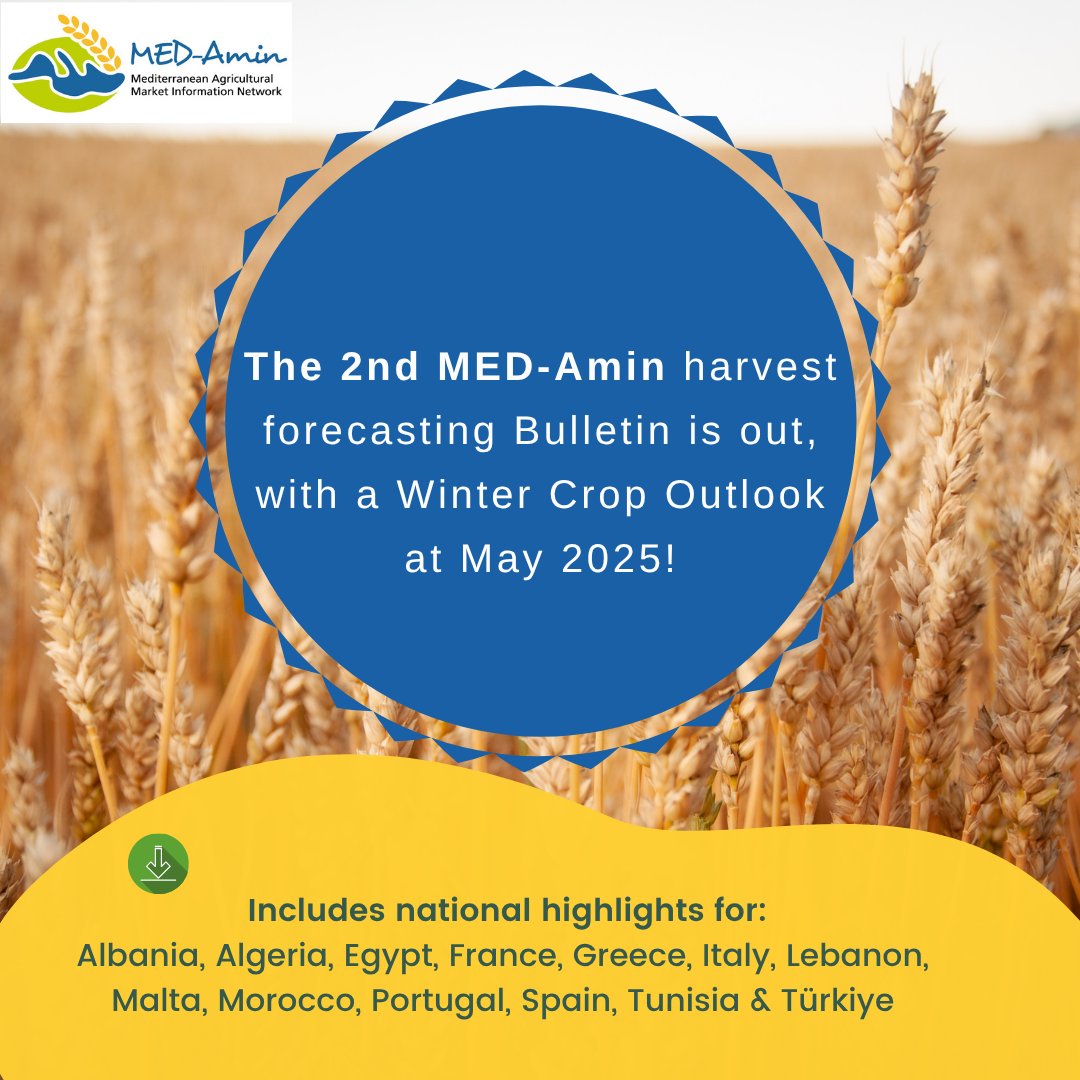 MED-Amin
Mediterranean Agricultural Market Information Network

The 2nd MED-Amin harvest forecasting Bulletin is out, with a Winter Crop Outlook at May 2025!

Includes national highlights for:
Albania, Algeria, Egypt, France, Greece, Italy, Lebanon, Malta, Morocco, Portugal, Spain, Tunisia & Türkiye